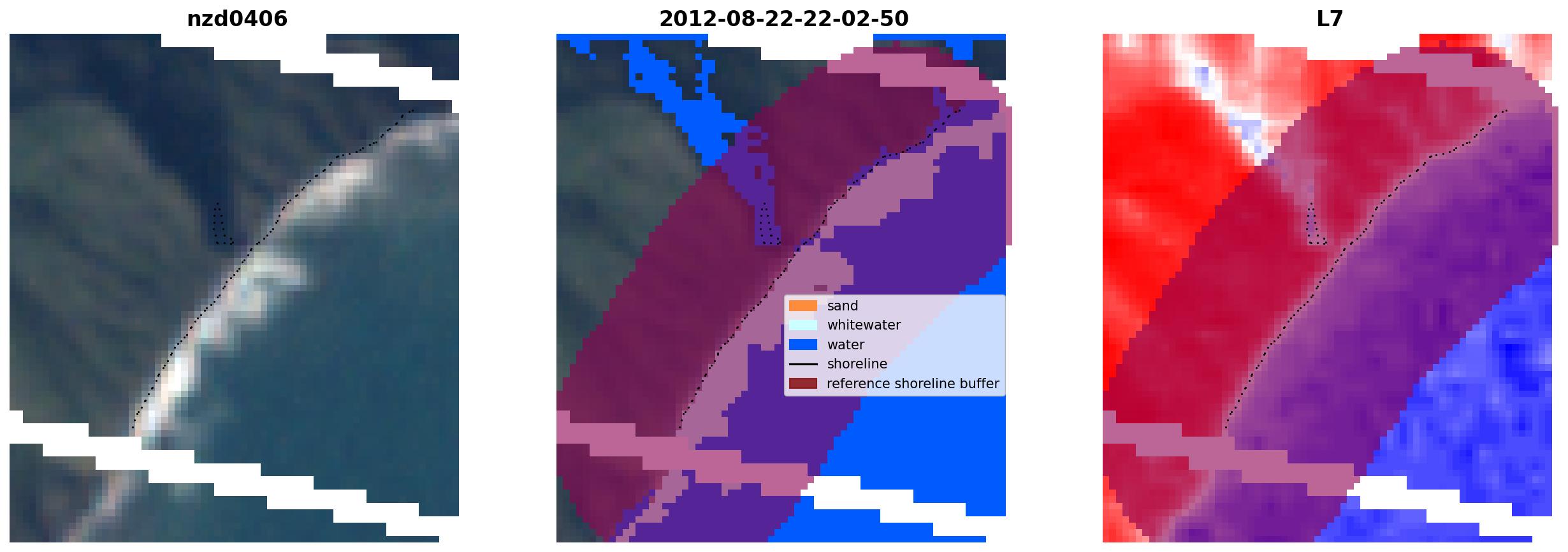 nzd0406

2012-08-22-22-02-50

sand
whitewater
water
shoreline
reference shoreline buffer

L7